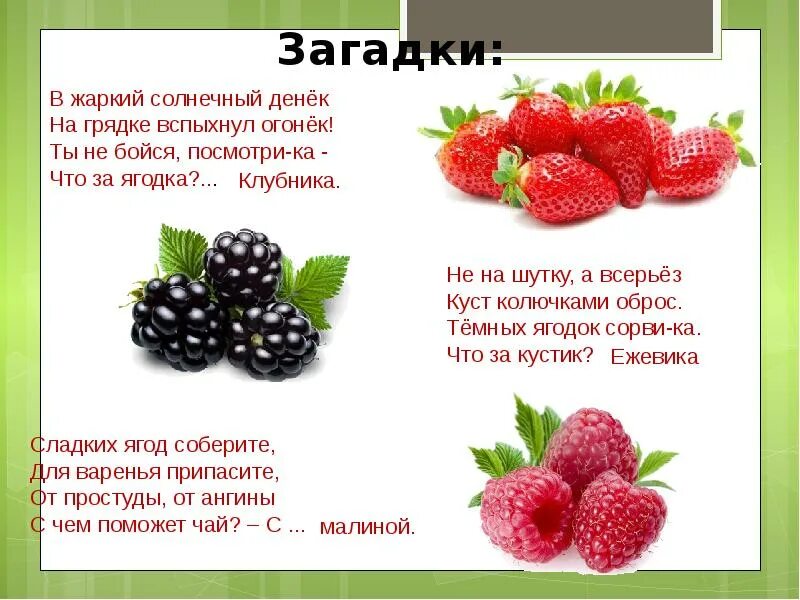 Загадки:

В жаркий солнечный денёк
На грядке вспыхнул огонёк!
Ты не бойся, посмотри-ка -
Что за ягодка?... Клубника.

Не на шутку, а всерьёз
Куст колючками оброс.
Тёмных ягодок сорви-ка.
Что за кустик? Ежевика

Сладких ягод соберите,
Для варенья припасите,
От простуды, от ангины
С чем поможет чай? – С ... малиной.